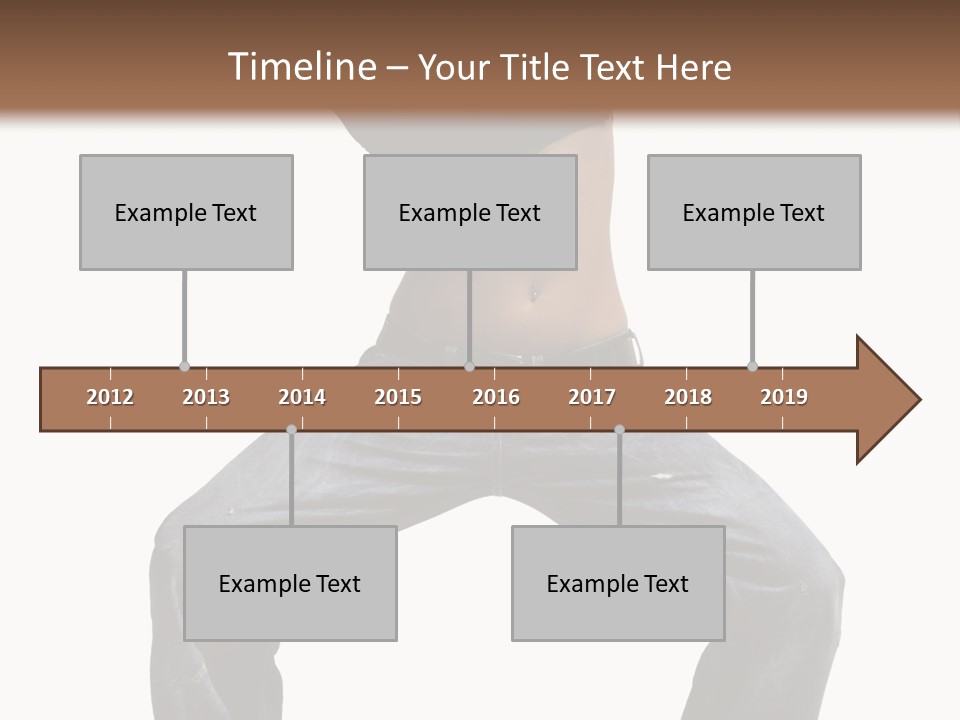 Timeline – Your Title Text Here

Example Text

Example Text

Example Text

2012 2013 2014 2015 2016 2017 2018 2019

Example Text

Example Text